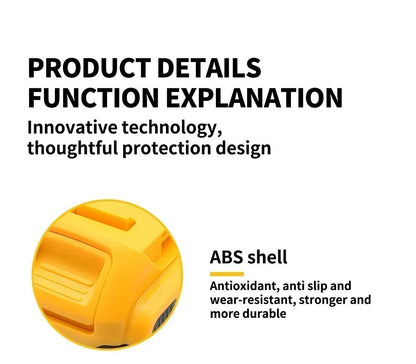 PRODUCT DETAILS
FUNCTION EXPLANATION

Innovative technology,
thoughtful protection design

ABS shell

Antioxidant, anti slip and wear-resistant, stronger and more durable